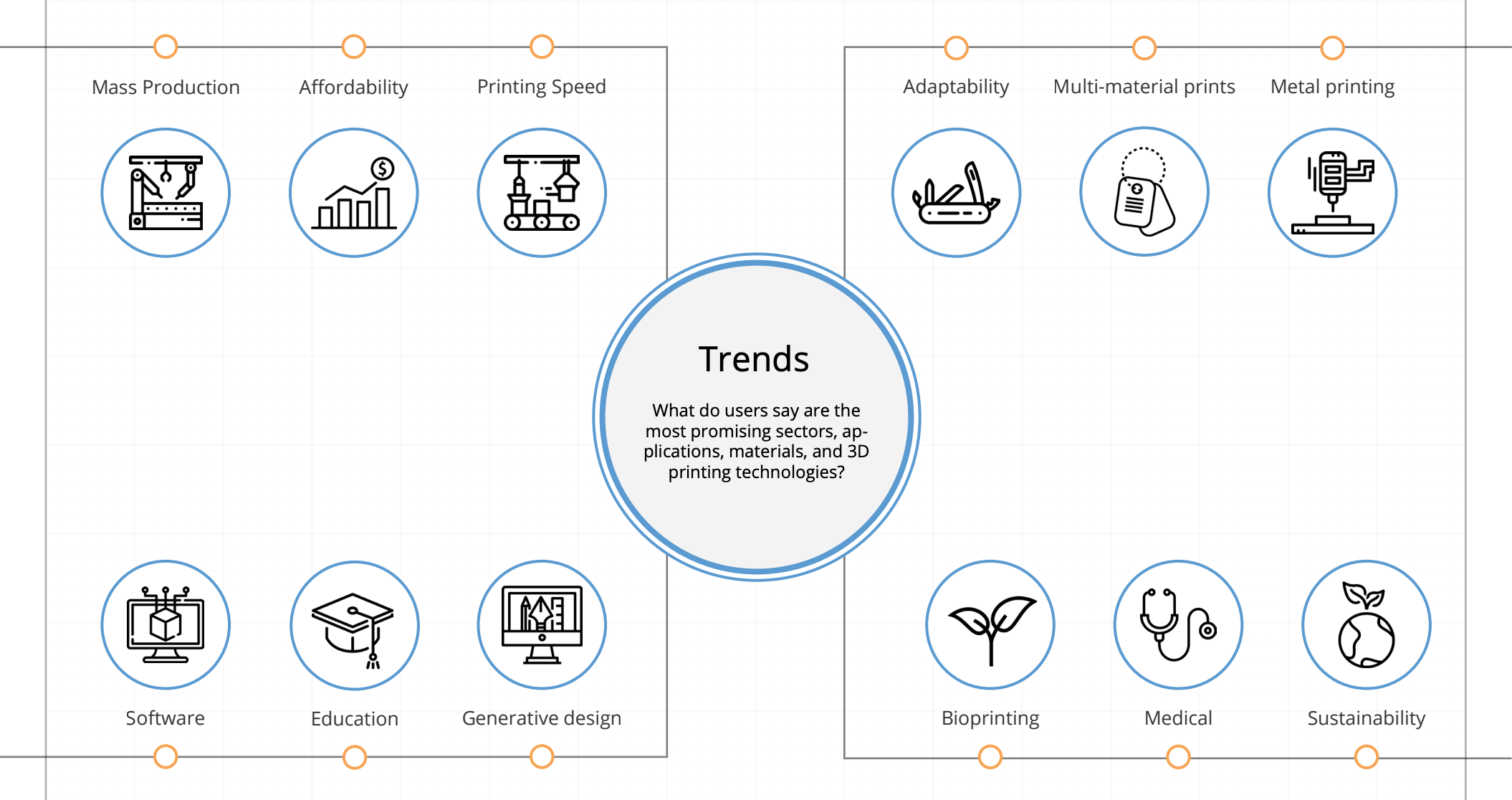 Mass Production

Affordability

Printing Speed

Adaptability

Multi-material prints

Metal printing

Trends

What do users say are the most promising sectors, applications, materials, and 3D printing technologies?

Software

Education

Generative design

Bioprinting

Medical

Sustainability